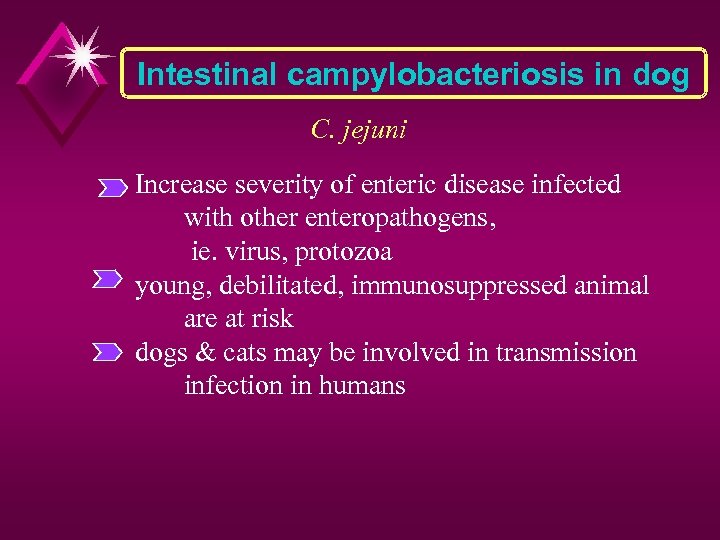 Intestinal campylobacteriosis in dog

C. jejuni

Increase severity of enteric disease infected with other enteropathogens, ie. virus, protozoa

young, debilitated, immunosuppressed animal are at risk

dogs & cats may be involved in transmission infection in humans